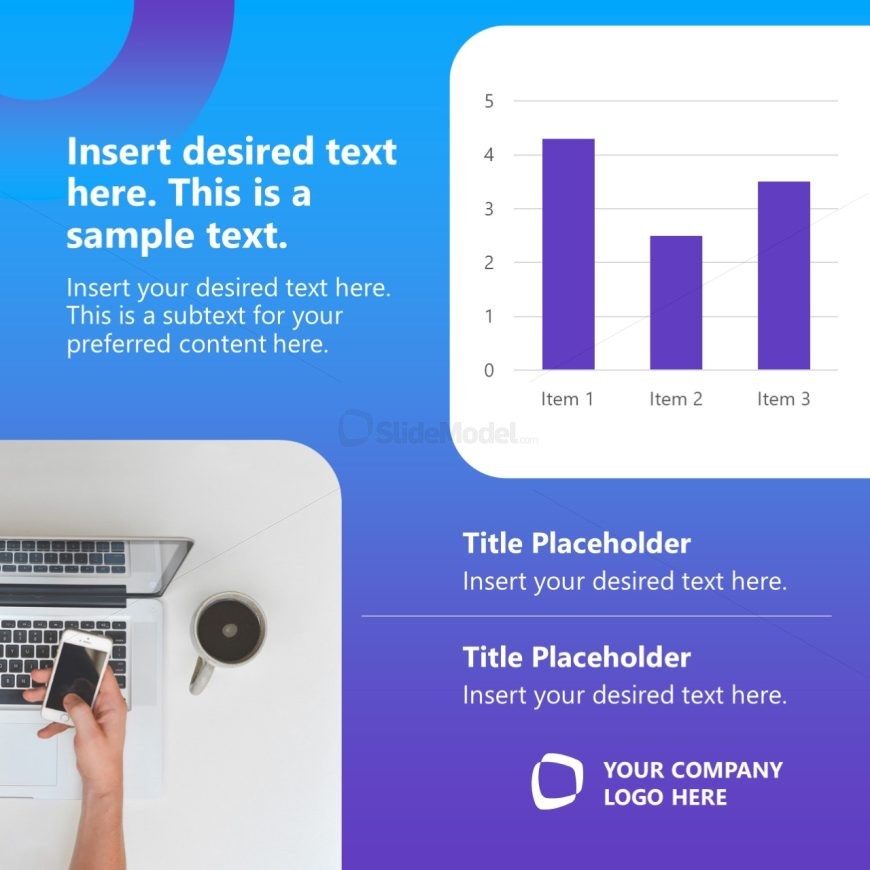 Insert desired text here. This is a sample text.

Insert your desired text here. This is a subtext for your preferred content here.

5
4
3
2
1
0
Item 1 Item 2 Item 3

SlideModel.com

Title Placeholder
Insert your desired text here.

Title Placeholder
Insert your desired text here.

YOUR COMPANY LOGO HERE